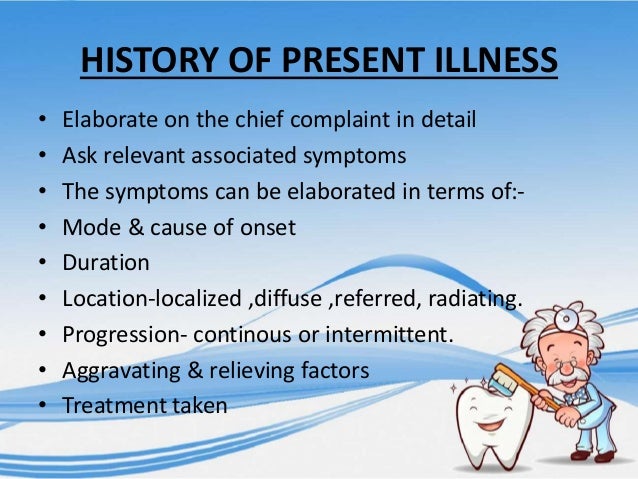 HISTORY OF PRESENT ILLNESS

• Elaborate on the chief complaint in detail
• Ask relevant associated symptoms
• The symptoms can be elaborated in terms of:-
• Mode & cause of onset
• Duration
• Location-localized ,diffuse ,referred, radiating.
• Progression- continous or intermittent.
• Aggravating & relieving factors
• Treatment taken